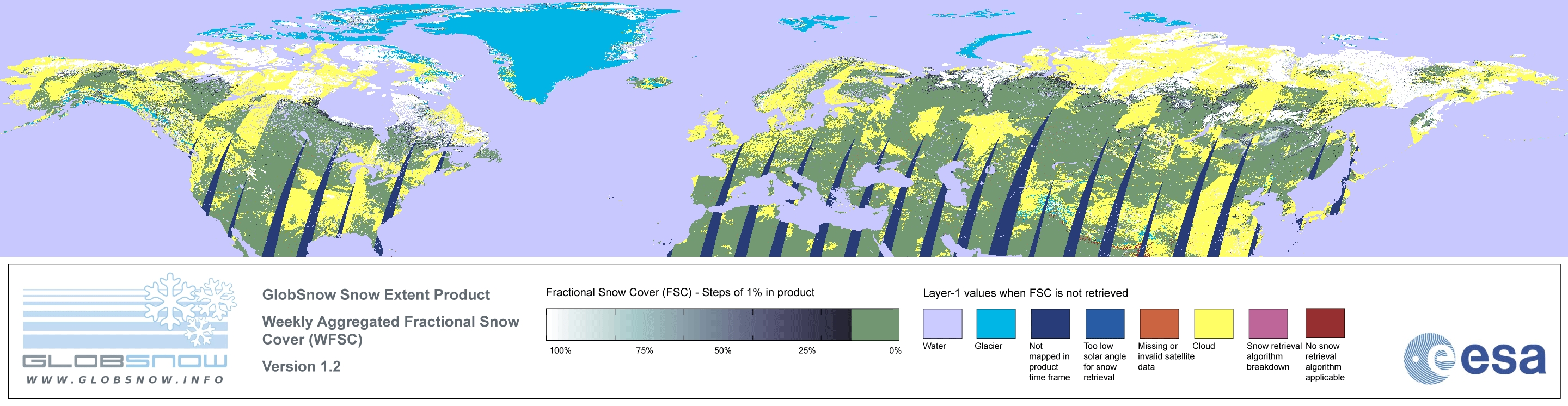 GLOBSNOW
WWW.GLOBSNOW.INFO

GlobSnow Snow Extent Product

Weekly Aggregated Fractional Snow Cover (WFSC)

Version 1.2

Fractional Snow Cover (FSC) - Steps of 1% in product

100% 75% 50% 25% 0%

Layer-1 values when FSC is not retrieved

Water

Glacier

Not mapped in product time frame

Too low solar angle for snow retrieval

Missing or invalid satellite data

Cloud

Snow retrieval algorithm breakdown

No snow retrieval algorithm applicable

esa